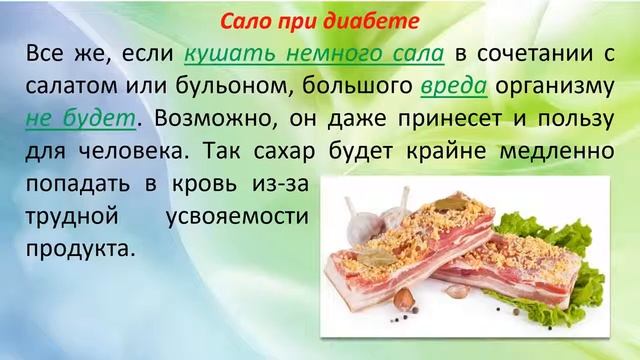 Сало при диабете

Все же, если кушать немного сала в сочетании с салатом или бульоном, большого вреда организму не будет. Возможно, он даже принесет и пользу для человека. Так сахар будет крайне медленно попадать в кровь из-за трудной усвояемости продукта.